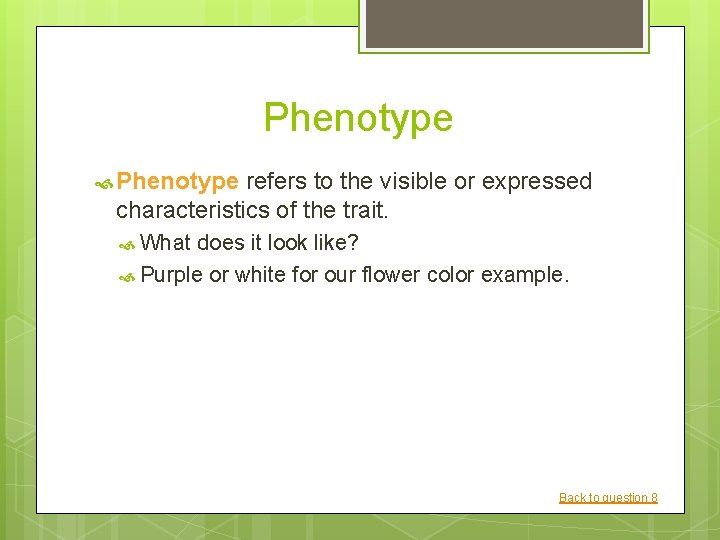 Phenotype

Phenotype refers to the visible or expressed characteristics of the trait.

What does it look like?

Purple or white for our flower color example.

Back to question 8